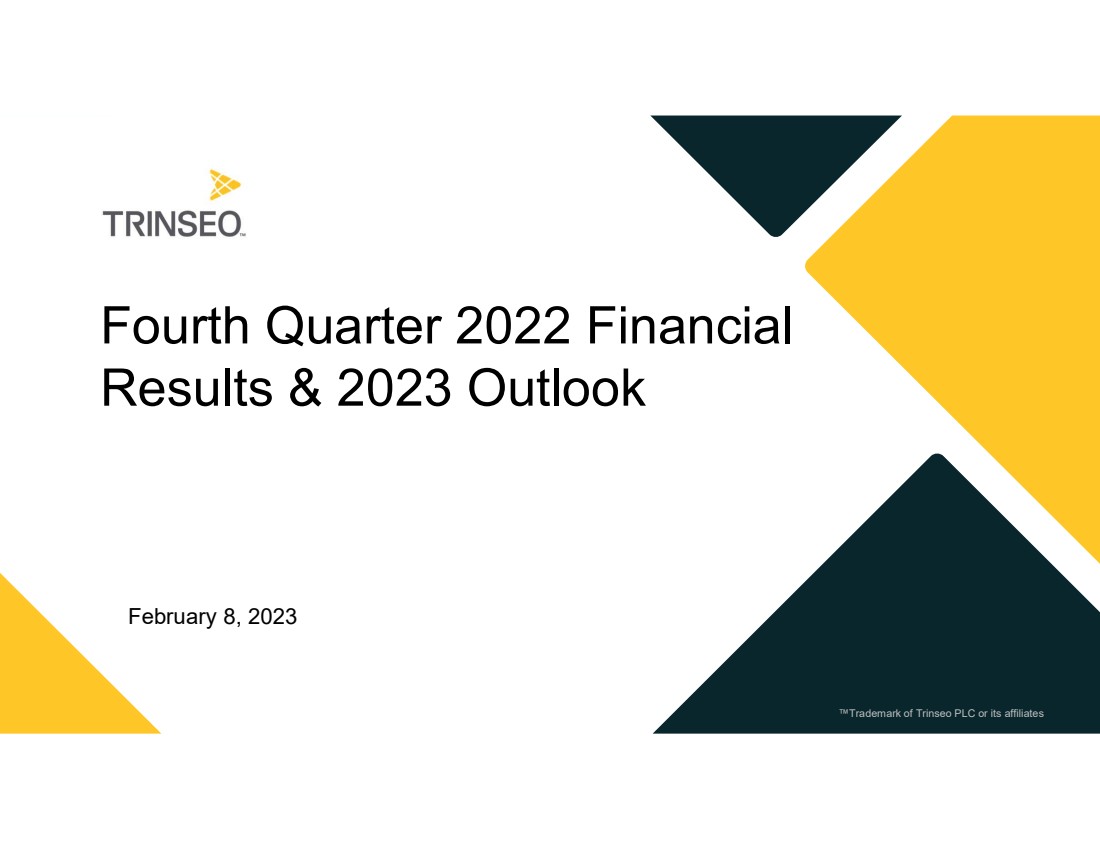 TRINSEO™

Fourth Quarter 2022 Financial Results & 2023 Outlook

February 8, 2023

™Trademark of Trinseo PLC or its affiliates